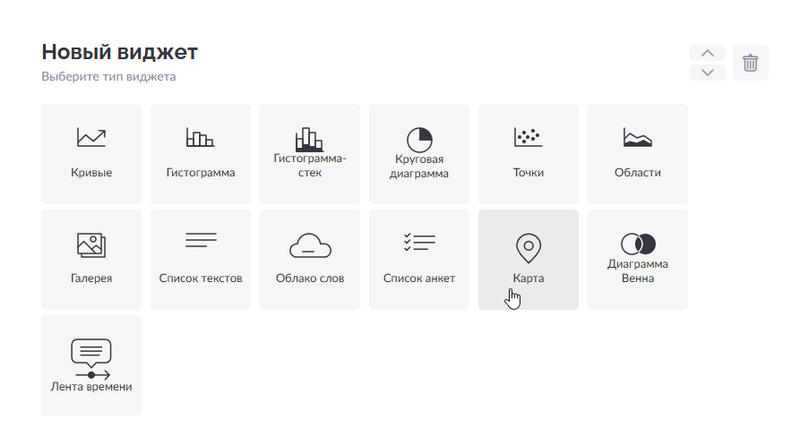 Новый виджет
Выберите тип виджета

Кривые
Гистограмма
Гистограмма-стек
Круговая диаграмма
Точки
Области
Галерея
Список текстов
Облако слов
Список анкет
Карта
Диаграмма Венна
Лента времени